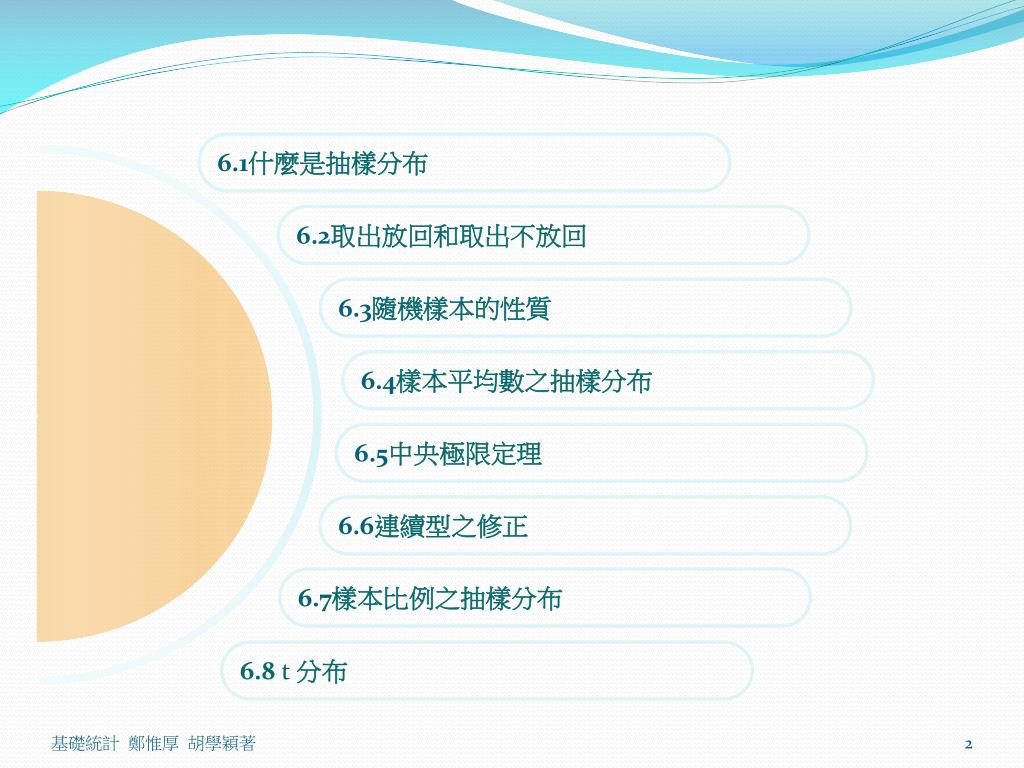 6.1什麼是抽樣分布

6.2取出放回和取出不放回

6.3隨機樣本的性質

6.4樣本平均數之抽樣分布

6.5中央極限定理

6.6連續型之修正

6.7樣本比例之抽樣分布

6.8 t 分布

基礎統計 鄭惟厚 胡學穎著

2